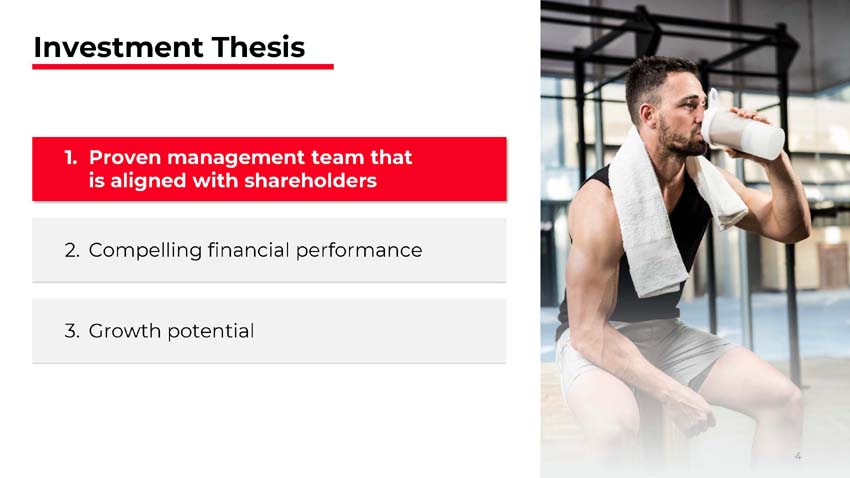 Investment Thesis

1. Proven management team that is aligned with shareholders

2. Compelling financial performance

3. Growth potential

4